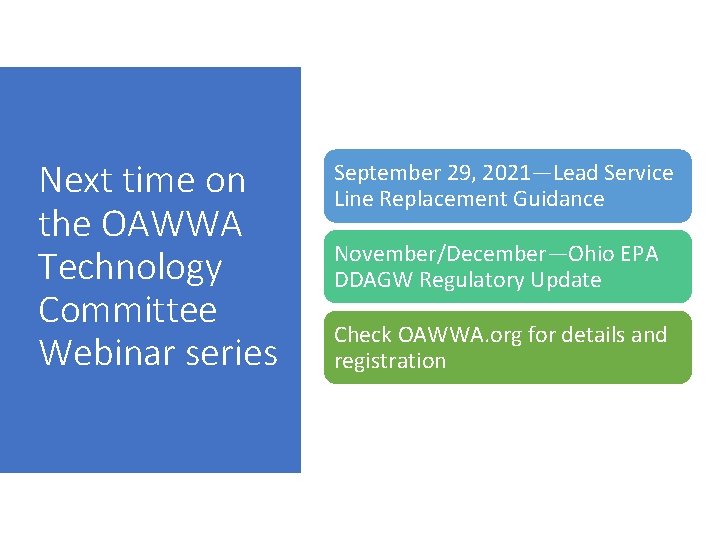 Next time on the OAWWA Technology Committee Webinar series

September 29, 2021—Lead Service Line Replacement Guidance

November/December—Ohio EPA DDAGW Regulatory Update

Check OAWWA.org for details and registration